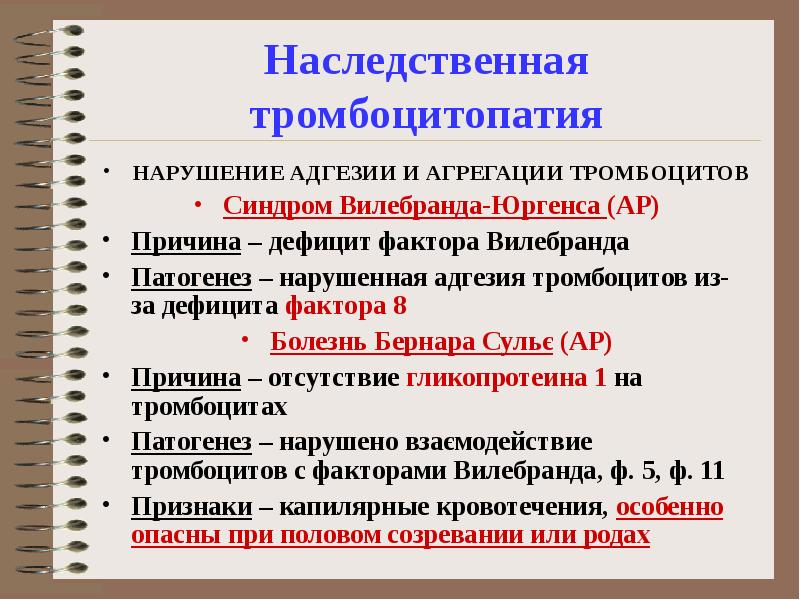 Наследственная тромбоцитопатия

• НАРУШЕНИЕ АДГЕЗИИ И АГРЕГАЦИИ ТРОМБОЦИТОВ

• Синдром Вилебранда-Юргенса (АР)

• Причина – дефицит фактора Вилебранда

• Патогенез – нарушенная адгезия тромбоцитов из-за дефицита фактора 8

• Болезнь Бернара Сульє (АР)

• Причина – отсутствие гликопротеина 1 на тромбоцитах

• Патогенез – нарушено взаємодействие тромбоцитов с факторами Вилебранда, ф. 5, ф. 11

• Признаки – капилярные кровотечения, особенно опасны при половом созревании или родах